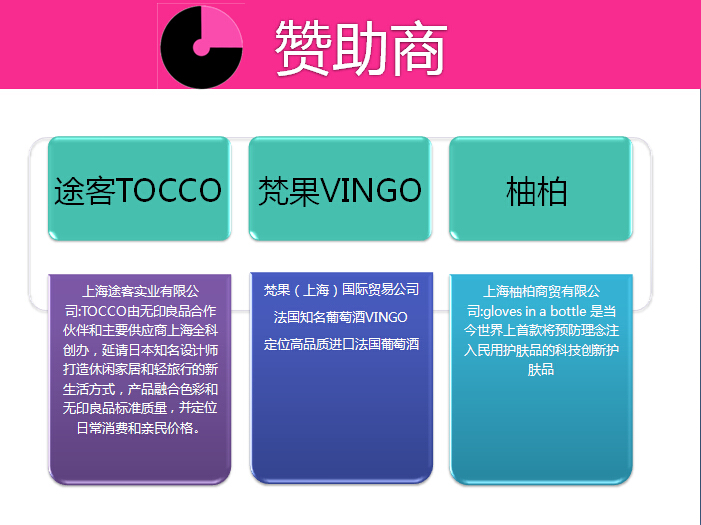 赞助商

途客TOCCO

梵果VINGO

柚柏

上海途客实业有限公司:TOCCO由无印良品合作伙伴和主要供应商上海全科创办，延请日本知名设计师打造休闲家居和轻旅行的新生活方式，产品融合色彩和无印良品标准质量，并定位日常消费和亲民价格。

梵果（上海）国际贸易公司

法国知名葡萄酒VINGO

定位高品质进口法国葡萄酒

上海柚柏商贸有限公司:gloves in a bottle 是当今世界上首款将预防理念注入民用护肤品的科技创新护肤品